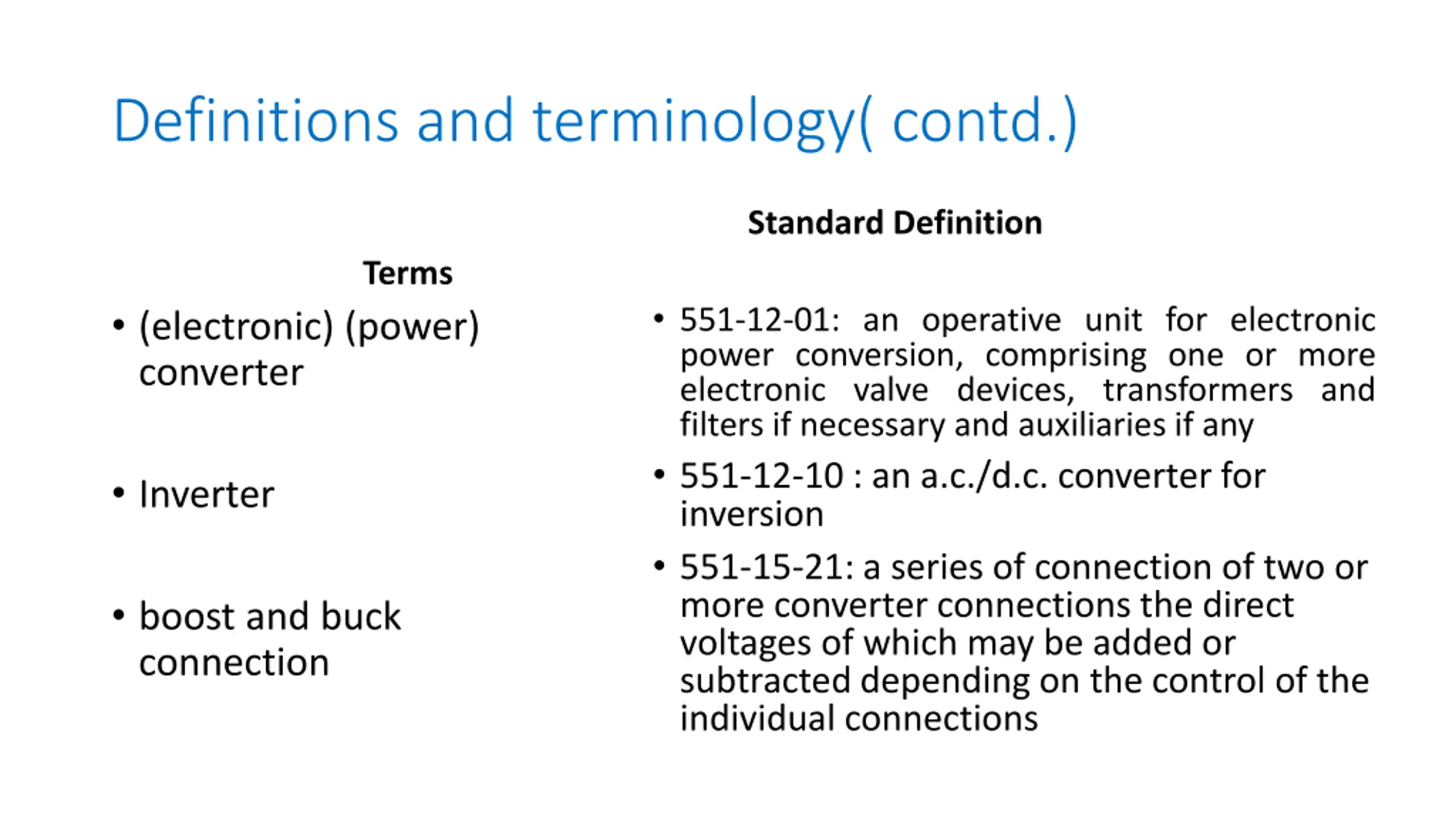 Definitions and terminology( contd.)

Terms

• (electronic) (power) converter

• Inverter

• boost and buck connection

Standard Definition

• 551-12-01: an operative unit for electronic power conversion, comprising one or more electronic valve devices, transformers and filters if necessary and auxiliaries if any

• 551-12-10 : an a.c./d.c. converter for inversion

• 551-15-21: a series of connection of two or more converter connections the direct voltages of which may be added or subtracted depending on the control of the individual connections